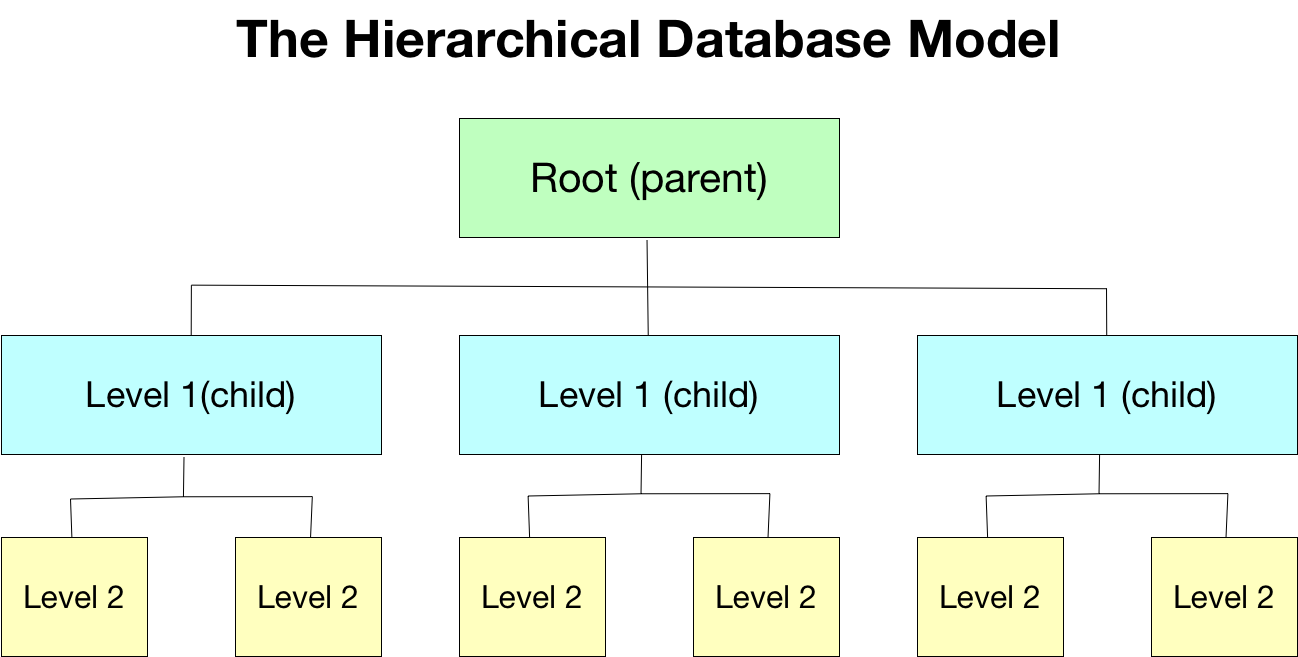 The Hierarchical Database Model

Root (parent)

Level 1(child)

Level 1 (child)

Level 1 (child)

Level 2

Level 2

Level 2

Level 2

Level 2

Level 2